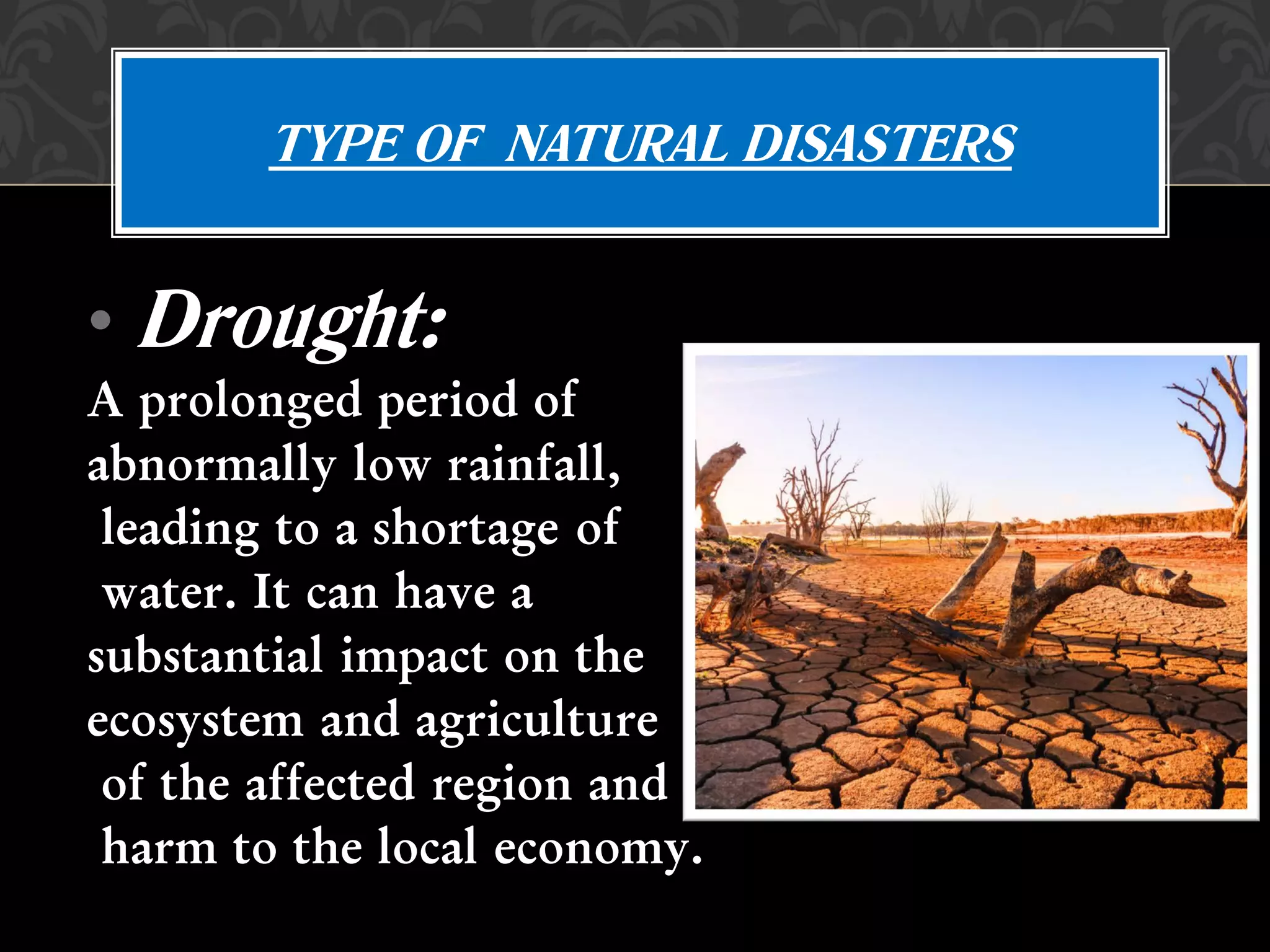 TYPE OF NATURAL DISASTERS

• Drought:

A prolonged period of abnormally low rainfall, leading to a shortage of water. It can have a substantial impact on the ecosystem and agriculture of the affected region and harm to the local economy.